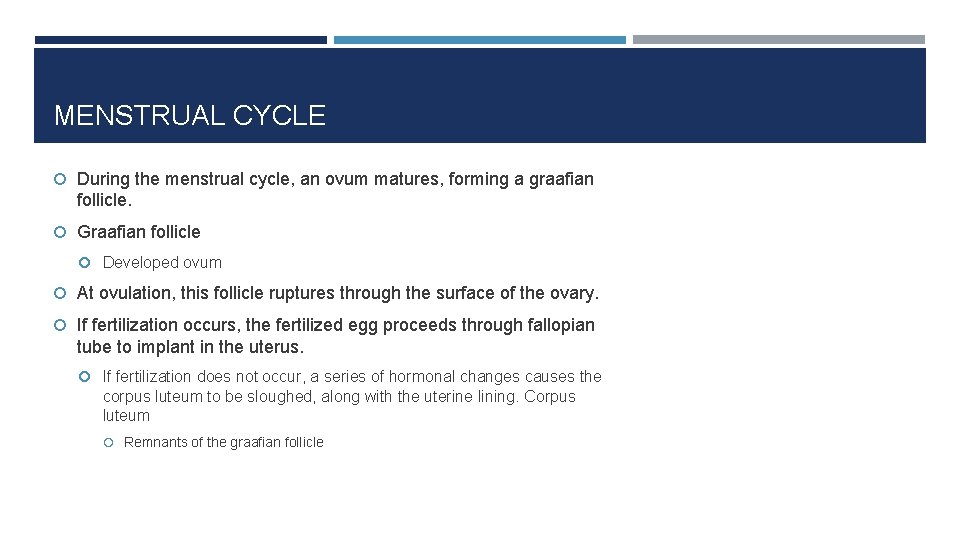 MENSTRUAL CYCLE

During the menstrual cycle, an ovum matures, forming a graafian follicle.

Graafian follicle

Developed ovum

At ovulation, this follicle ruptures through the surface of the ovary.

If fertilization occurs, the fertilized egg proceeds through fallopian tube to implant in the uterus.

If fertilization does not occur, a series of hormonal changes causes the corpus luteum to be sloughed, along with the uterine lining. Corpus luteum

Remnants of the graafian follicle